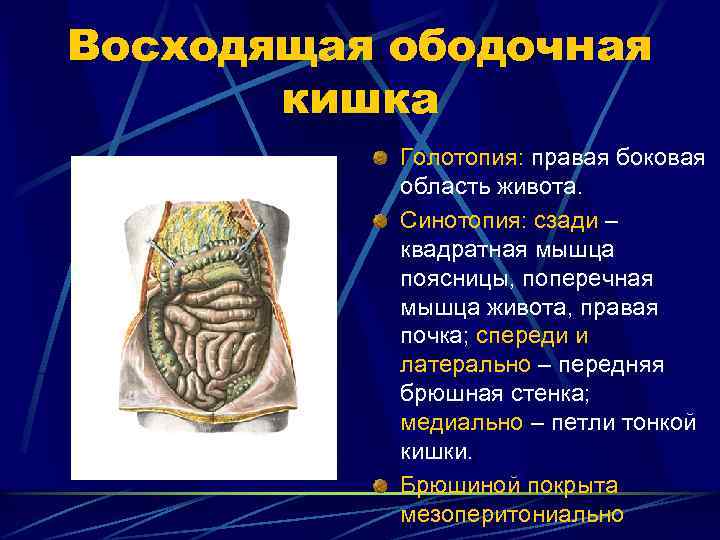 Восходящая ободочная кишка

Голотопия: правая боковая область живота.

Синотопия: сзади – квадратная мышца поясницы, поперечная мышца живота, правая почка; спереди и латерально – передняя брюшная стенка; медиально – петли тонкой кишки.

Брюшиной покрыта мезоперитониально